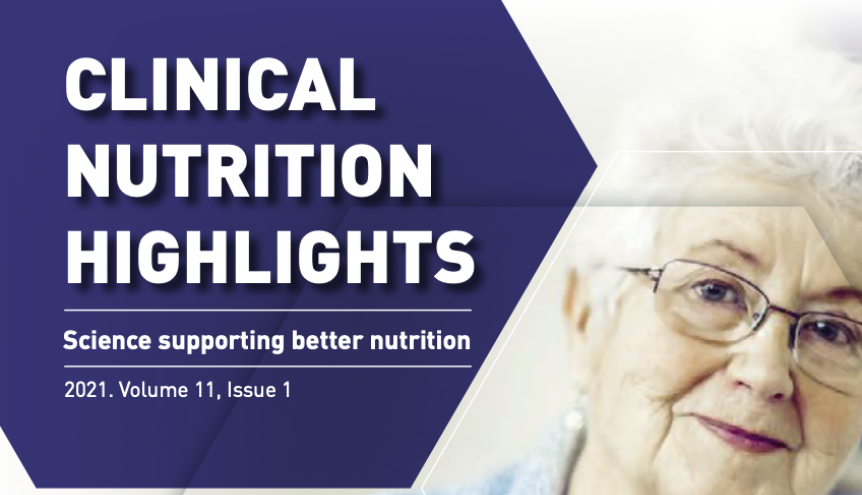 CLINICAL NUTRITION HIGHLIGHTS

Science supporting better nutrition

2021. Volume 11, Issue 1